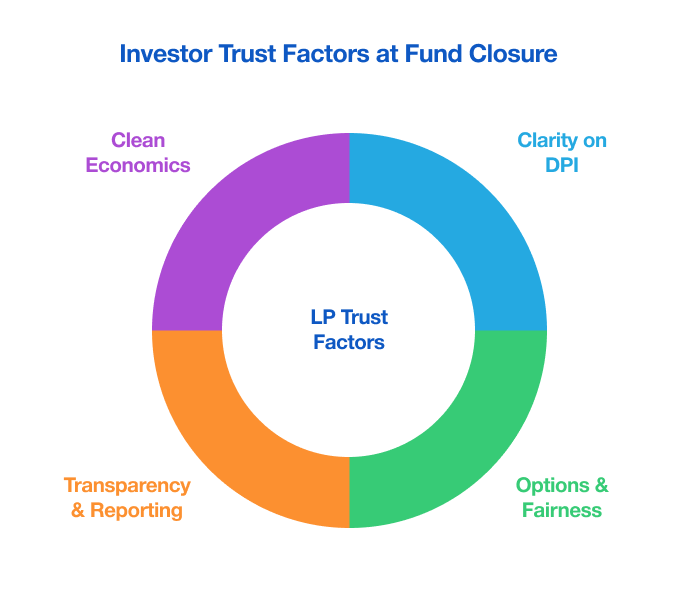 Investor Trust Factors at Fund Closure

Clean Economics

Clarity on DPI

LP Trust Factors

Transparency & Reporting

Options & Fairness